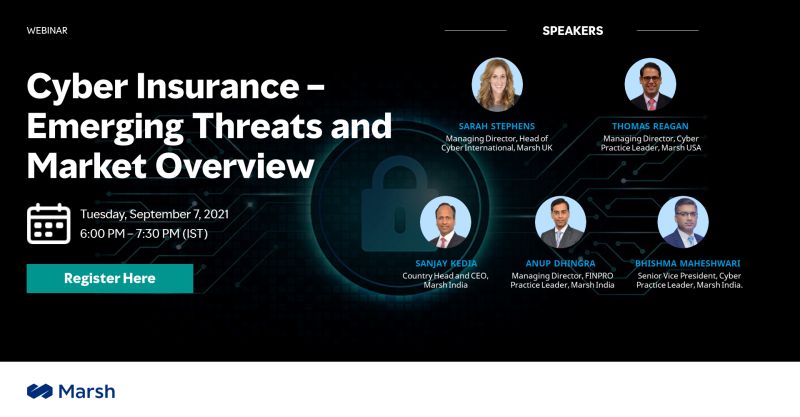 WEBINAR

Cyber Insurance – Emerging Threats and Market Overview

Tuesday, September 7, 2021
6:00 PM – 7:30 PM (IST)

Register Here

SPEAKERS

SARAH STEPHENS
Managing Director, Head of Cyber International, Marsh UK

THOMAS REAGAN
Managing Director, Cyber Practice Leader, Marsh USA

SANJAY KEDIA
Country Head and CEO, Marsh India

ANUP DHINGRA
Managing Director, FINPRO Practice Leader, Marsh India

BHISHMA MAHESHWARI
Senior Vice President, Cyber Practice Leader, Marsh India.

Marsh